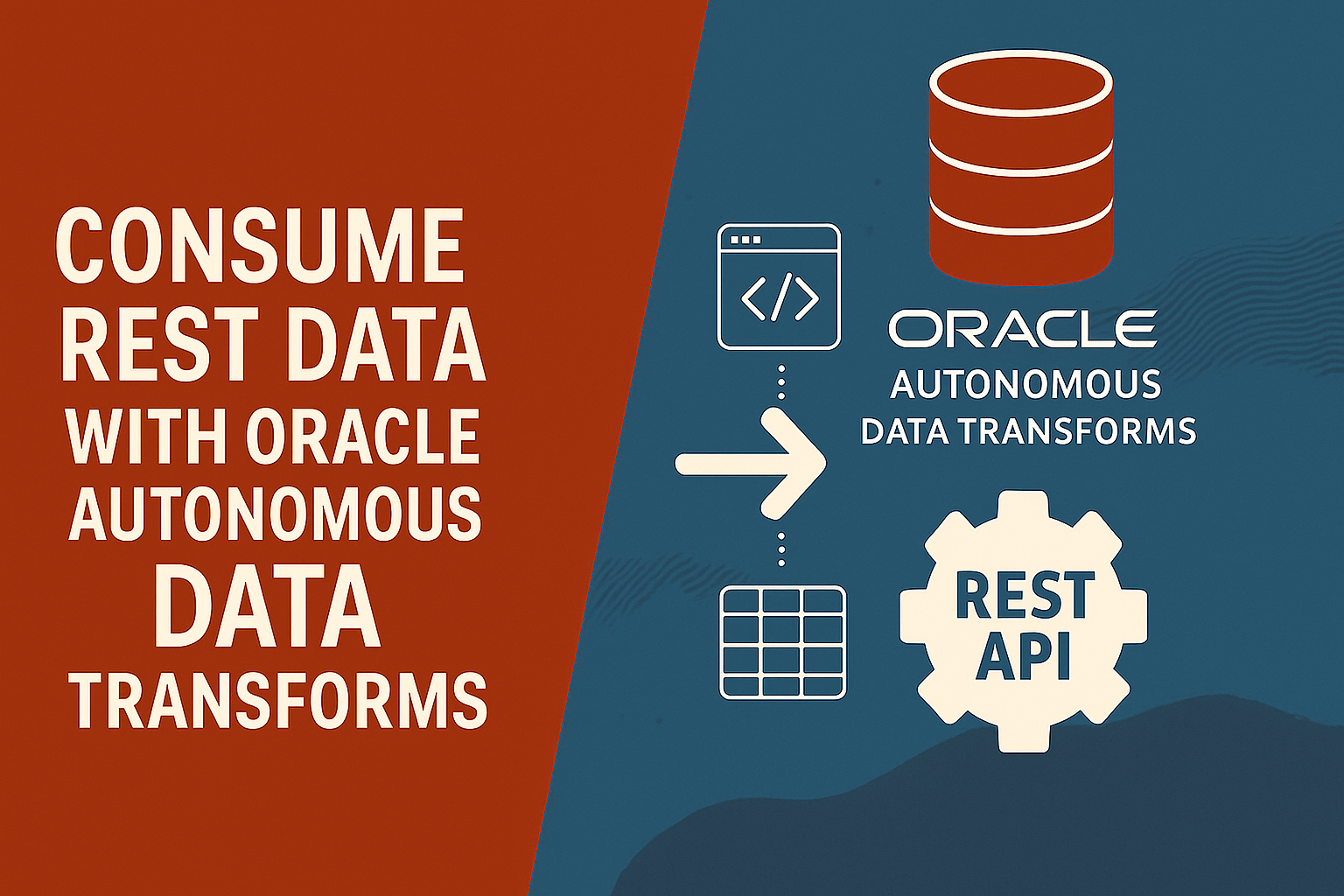 CONSUME REST DATA WITH ORACLE AUTONOMOUS DATA TRANSFORMS

</>

ORACLE
AUTONOMOUS
DATA TRANSFORMS

REST API